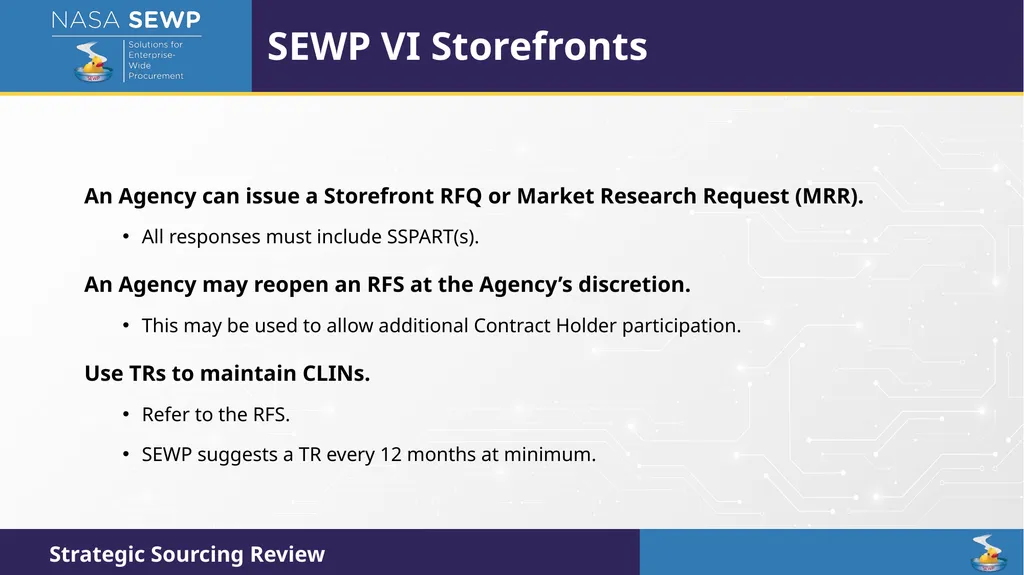 NASA SEWP
Solutions for Enterprise-Wide Procurement

SEWP VI Storefronts

An Agency can issue a Storefront RFQ or Market Research Request (MRR).

• All responses must include SSPART(s).

An Agency may reopen an RFS at the Agency's discretion.

• This may be used to allow additional Contract Holder participation.

Use TRs to maintain CLINs.

• Refer to the RFS.

• SEWP suggests a TR every 12 months at minimum.

Strategic Sourcing Review